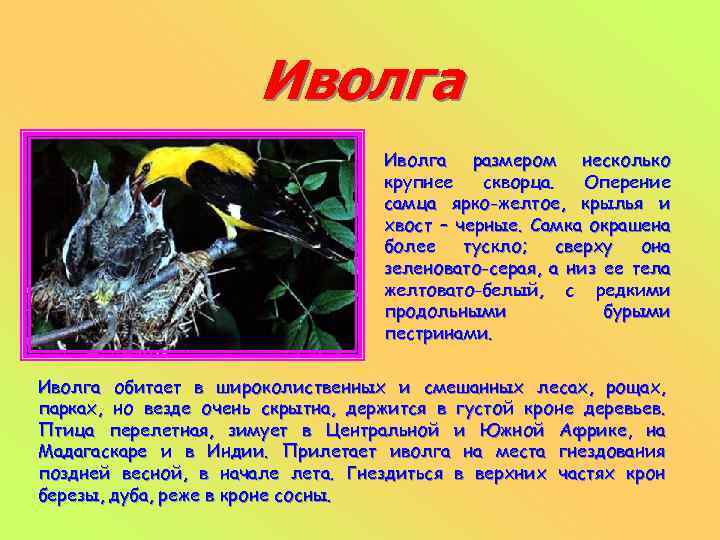 Иволга

Иволга размером несколько крупнее скворца. Оперение самца ярко-желтое, крылья и хвост – черные. Самка окрашена более тускло; сверху она зеленовато-серая, а низ ее тела желтовато-белый, с редкими продольными бурыми пестринами.

Иволга обитает в широколиственных и смешанных лесах, рощах, парках, но везде очень скрытна, держится в густой кроне деревьев. Птица перелетная, зимует в Центральной и Южной Африке, на Мадагаскаре и в Индии. Прилетает иволга на места гнездования поздней весной, в начале лета. Гнездиться в верхних частях крон березы, дуба, реже в кроне сосны.